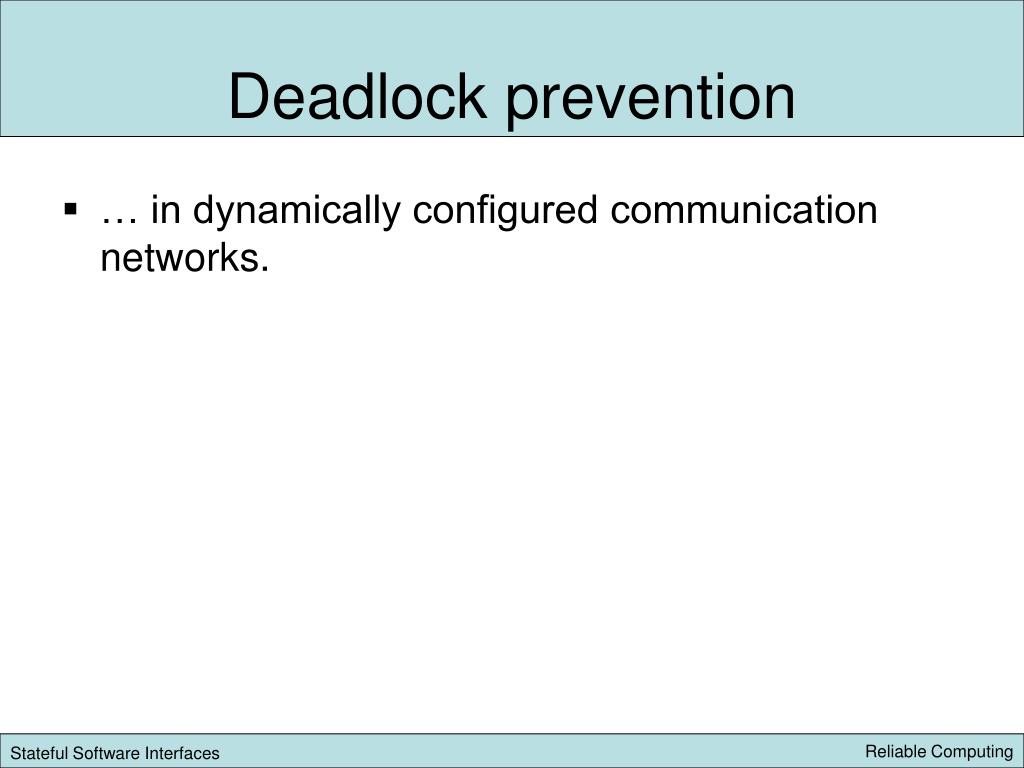 Deadlock prevention

▪ … in dynamically configured communication networks.

Stateful Software Interfaces

Reliable Computing